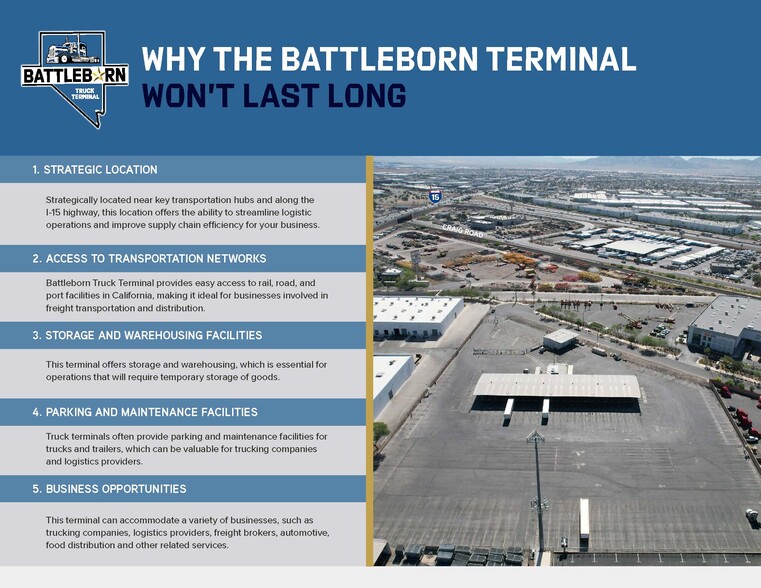 BATTLEBORN TRUCK TERMINAL

WHY THE BATTLEBORN TERMINAL WON'T LAST LONG

1. STRATEGIC LOCATION

Strategically located near key transportation hubs and along the I-15 highway, this location offers the ability to streamline logistic operations and improve supply chain efficiency for your business.

2. ACCESS TO TRANSPORTATION NETWORKS

Battleborn Truck Terminal provides easy access to rail, road, and port facilities in California, making it ideal for businesses involved in freight transportation and distribution.

3. STORAGE AND WAREHOUSING FACILITIES

This terminal offers storage and warehousing, which is essential for operations that will require temporary storage of goods.

4. PARKING AND MAINTENANCE FACILITIES

Truck terminals often provide parking and maintenance facilities for trucks and trailers, which can be valuable for trucking companies and logistics providers.

5. BUSINESS OPPORTUNITIES

This terminal can accommodate a variety of businesses, such as trucking companies, logistics providers, freight brokers, automotive, food distribution and other related services.

15

CRAIG ROAD